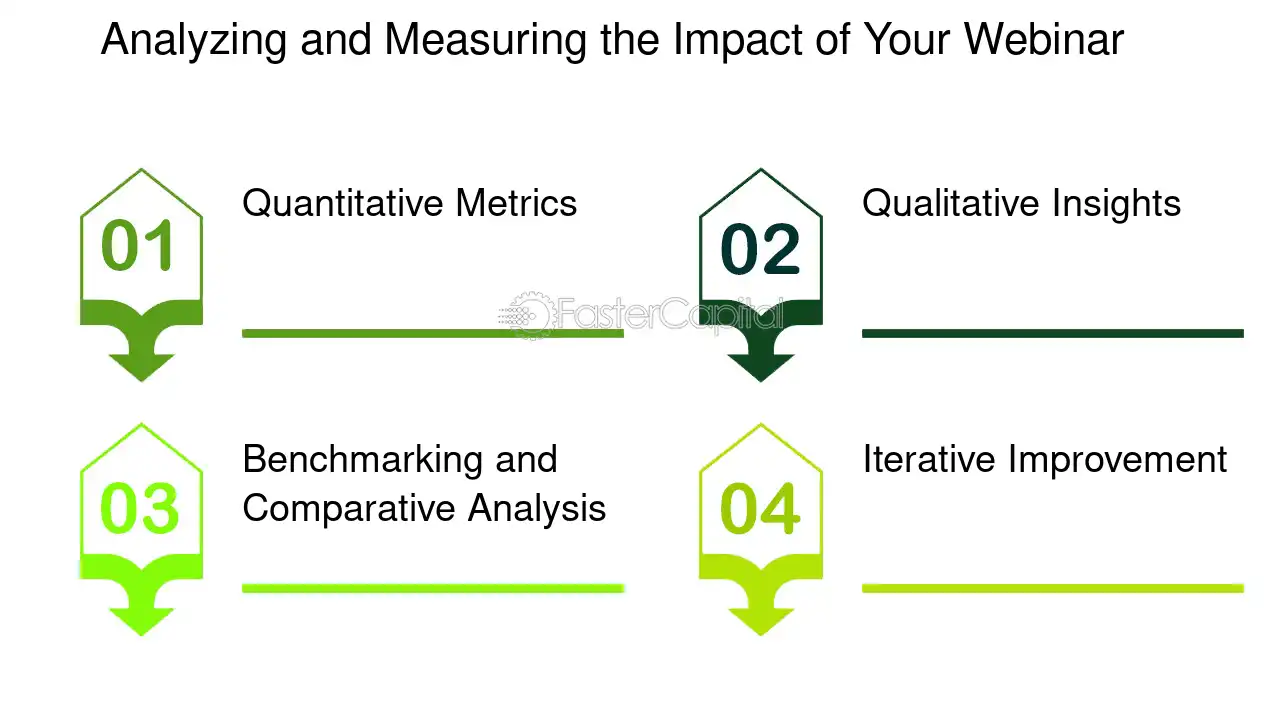 Analyzing and Measuring the Impact of Your Webinar

01

Quantitative Metrics

02

Qualitative Insights

03

Benchmarking and Comparative Analysis

04

Iterative Improvement

FasterCapital